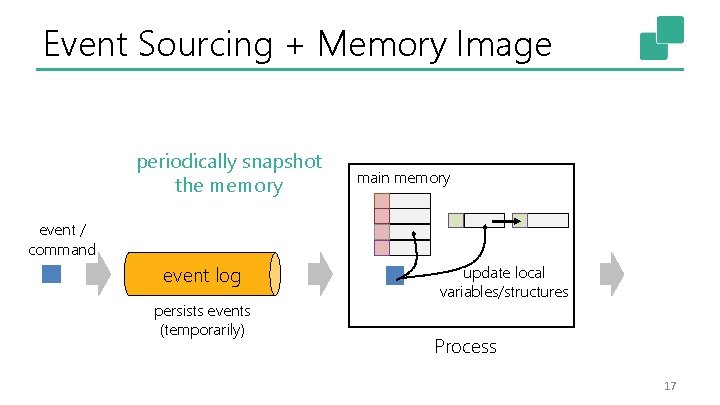 Event Sourcing + Memory Image

periodically snapshot the memory

event / command

event log

persists events (temporarily)

main memory

update local variables/structures

Process

17